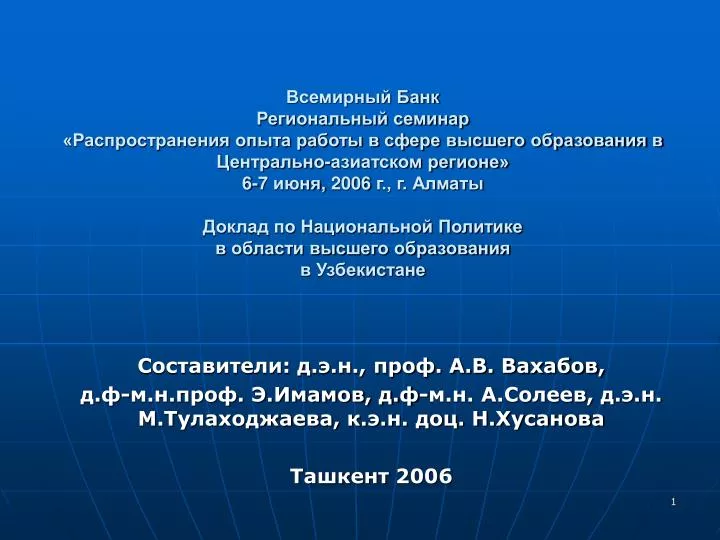 Всемирный Банк
Региональный семинар
«Распространения опыта работы в сфере высшего образования в Центрально-азиатском регионе»
6-7 июня, 2006 г., г. Алматы

Доклад по Национальной Политике
в области высшего образования
в Узбекистане

Составители: д.э.н., проф. А.В. Вахабов,
д.ф-м.н.проф. Э.Имамов, д.ф-м.н. А.Солеев, д.э.н. М.Тулаходжаева, к.э.н. доц. Н.Хусанова

Ташкент 2006

1